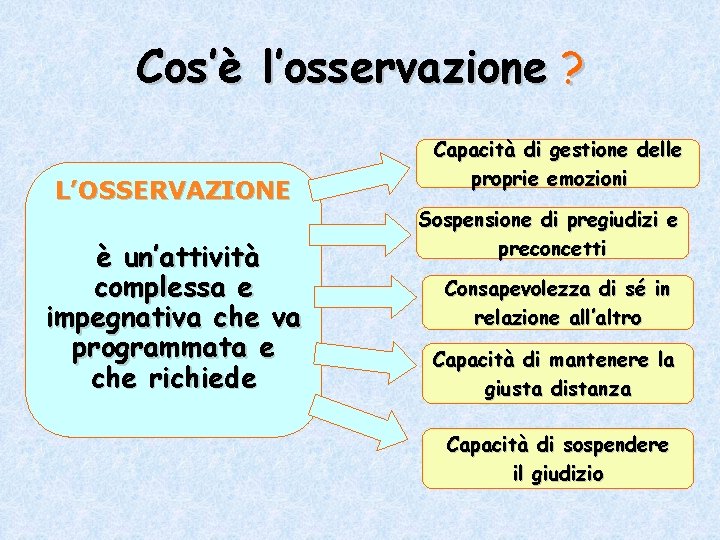 Cos'è l'osservazione ?

L'OSSERVAZIONE

è un'attività complessa e impegnativa che va programmata e che richiede

Capacità di gestione delle proprie emozioni

Sospensione di pregiudizi e preconcetti

Consapevolezza di sé in relazione all'altro

Capacità di mantenere la giusta distanza

Capacità di sospendere il giudizio